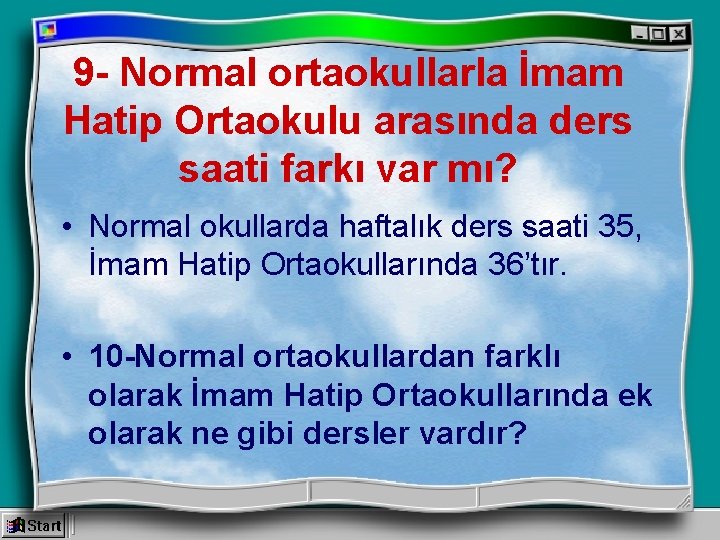 9- Normal ortaokullarla İmam Hatip Ortaokulu arasında ders saati farkı var mı?

• Normal okullarda haftalık ders saati 35, İmam Hatip Ortaokullarında 36'tır.

• 10-Normal ortaokullardan farklı olarak İmam Hatip Ortaokullarında ek olarak ne gibi dersler vardır?

Start